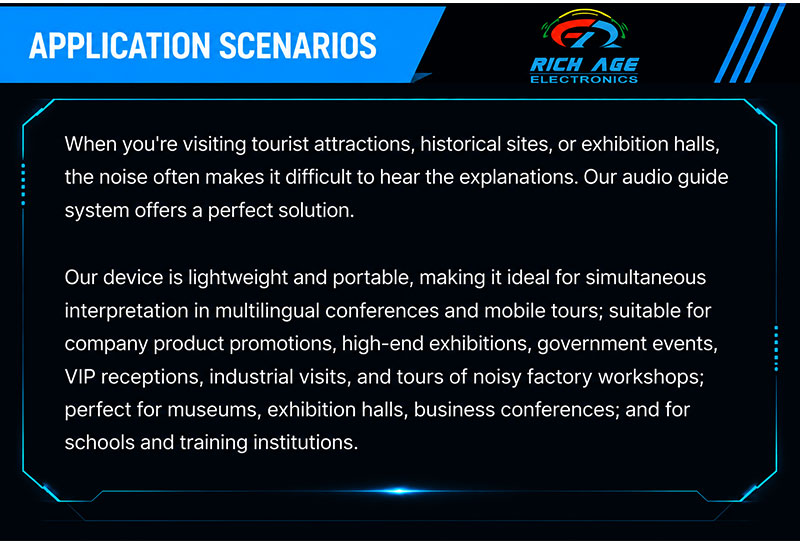 APPLICATION SCENARIOS

RICH AGE
ELECTRONICS

When you're visiting tourist attractions, historical sites, or exhibition halls, the noise often makes it difficult to hear the explanations. Our audio guide system offers a perfect solution.

Our device is lightweight and portable, making it ideal for simultaneous interpretation in multilingual conferences and mobile tours; suitable for company product promotions, high-end exhibitions, government events, VIP receptions, industrial visits, and tours of noisy factory workshops; perfect for museums, exhibition halls, business conferences; and for schools and training institutions.